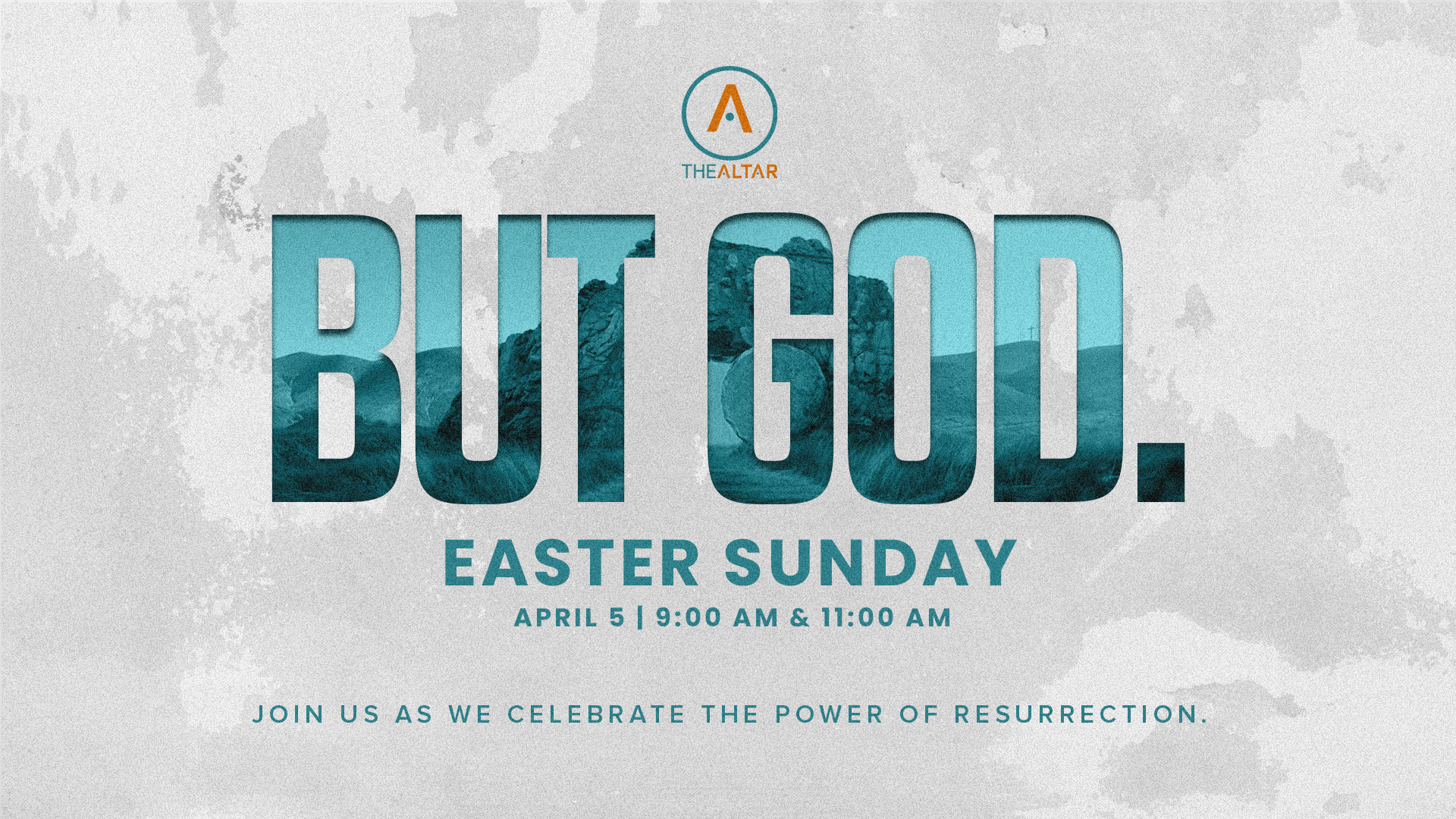 A

THEALTAR

BUT GOD.

EASTER SUNDAY

APRIL 5 | 9:00 AM & 11:00 AM

JOIN US AS WE CELEBRATE THE POWER OF RESURRECTION.